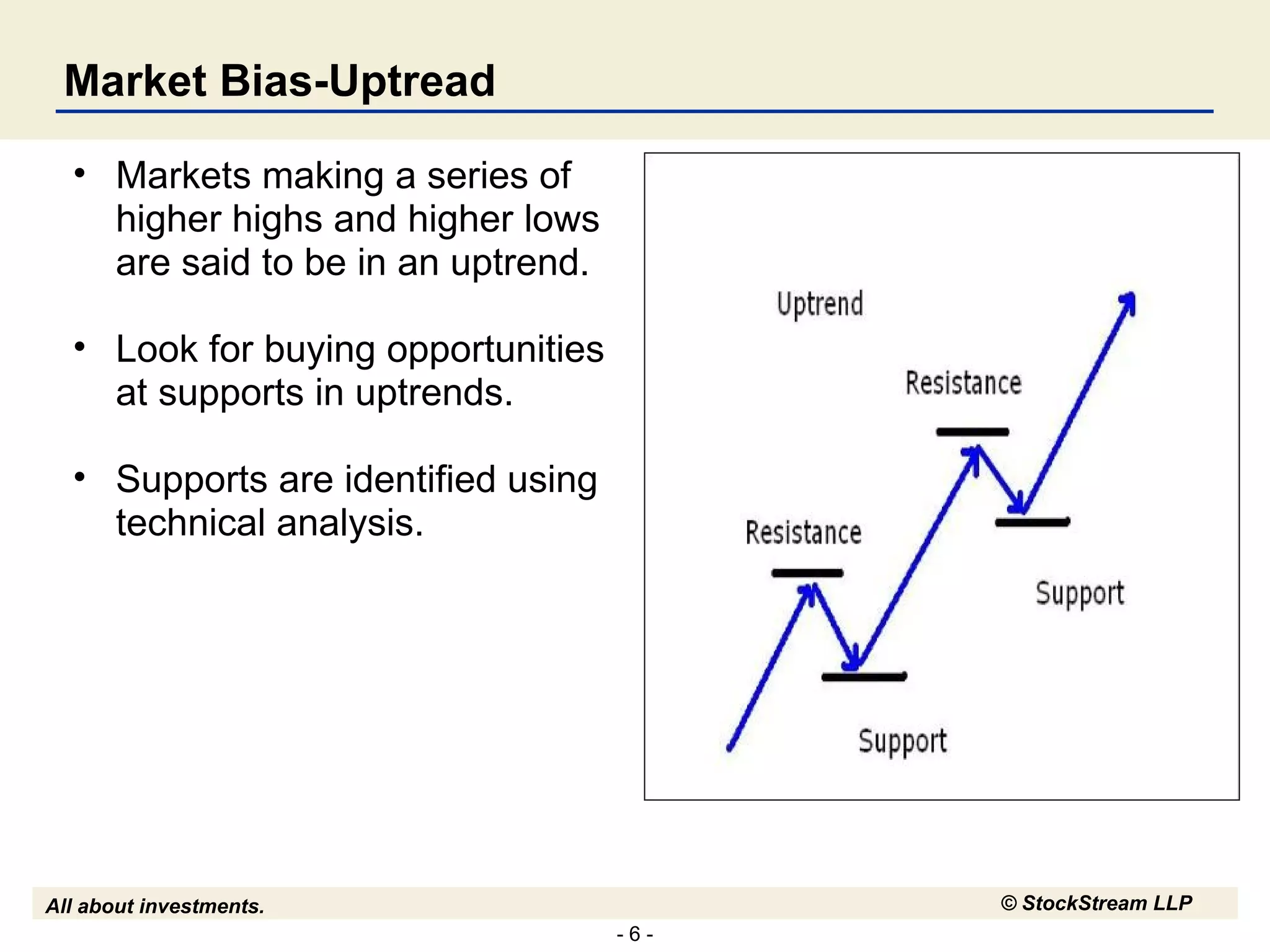 Market Bias-Uptread

• Markets making a series of higher highs and higher lows are said to be in an uptrend.

• Look for buying opportunities at supports in uptrends.

• Supports are identified using technical analysis.

Uptrend

Resistance

Resistance

Support

Support

All about investments.

© StockStream LLP

- 6 -